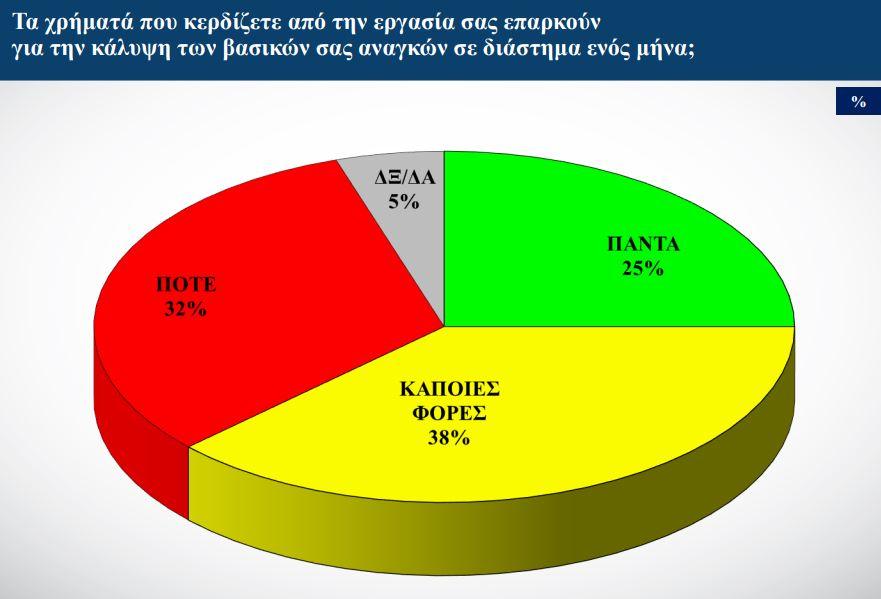 Τα χρήματά που κερδίζετε από την εργασία σας επαρκούν για την κάλυψη των βασικών σας αναγκών σε διάστημα ενός μήνα;

%

ΔΞ/ΔΑ
5%

ΠΑΝΤΑ
25%

ΠΟΤΕ
32%

ΚΑΠΟΙΕΣ
ΦΟΡΕΣ
38%